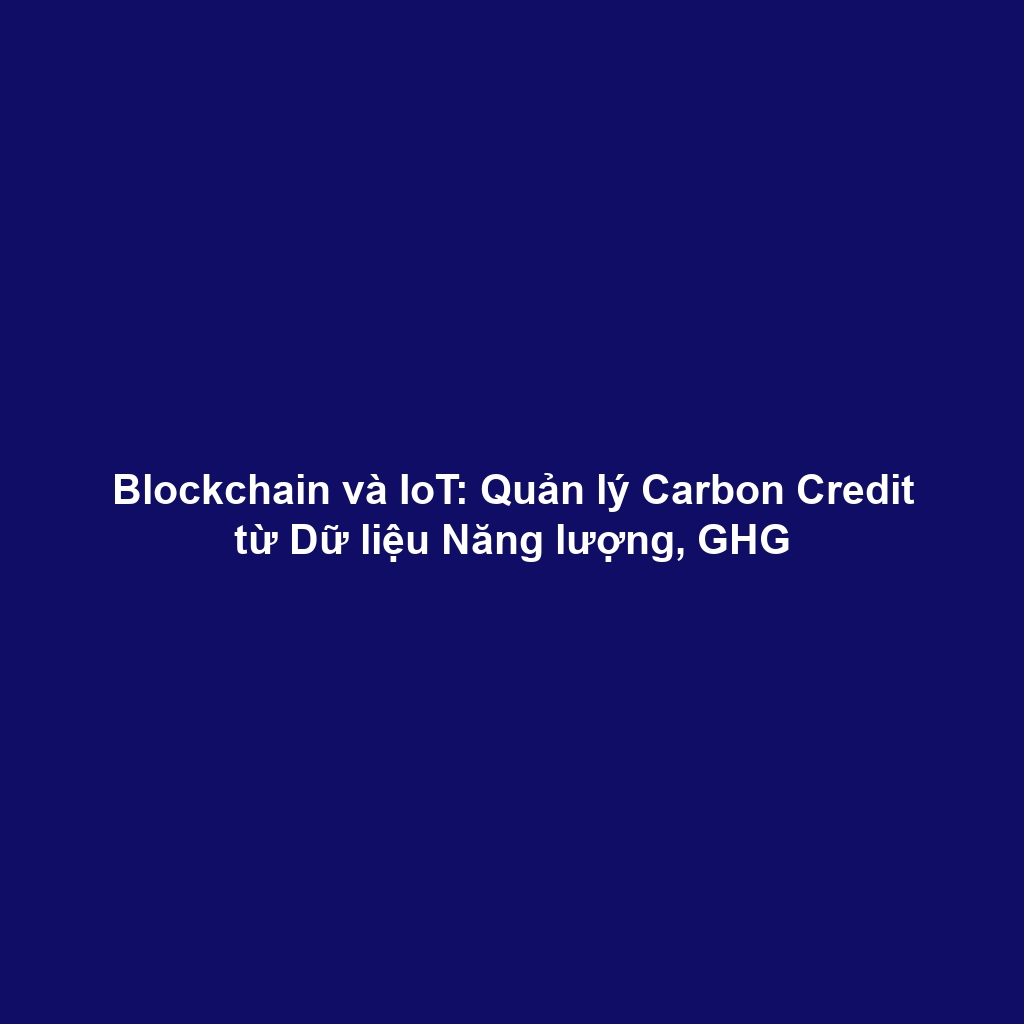 Blockchain và IoT: Quản lý Carbon Credit từ Dữ liệu Năng lượng, GHG